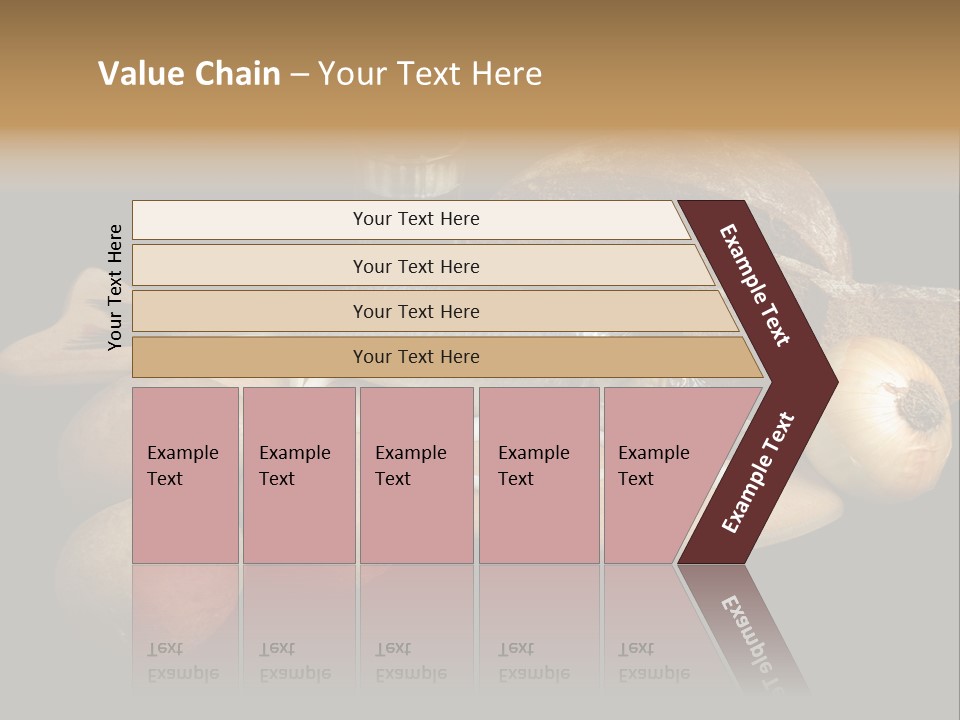 Value Chain – Your Text Here

Your Text Here

Your Text Here

Your Text Here

Your Text Here

Your Text Here

Example Text

Example Text

Example Text

Example Text

Example Text

Example Text

Example Text